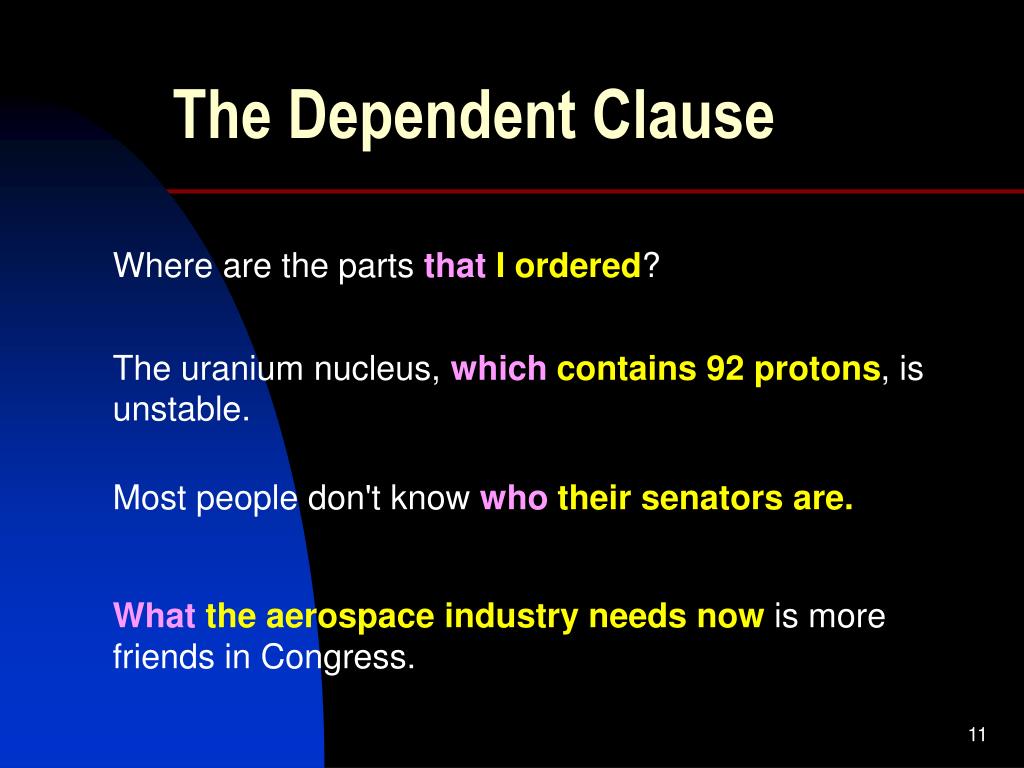 The Dependent Clause

Where are the parts that I ordered?

The uranium nucleus, which contains 92 protons, is unstable.

Most people don't know who their senators are.

What the aerospace industry needs now is more friends in Congress.

11